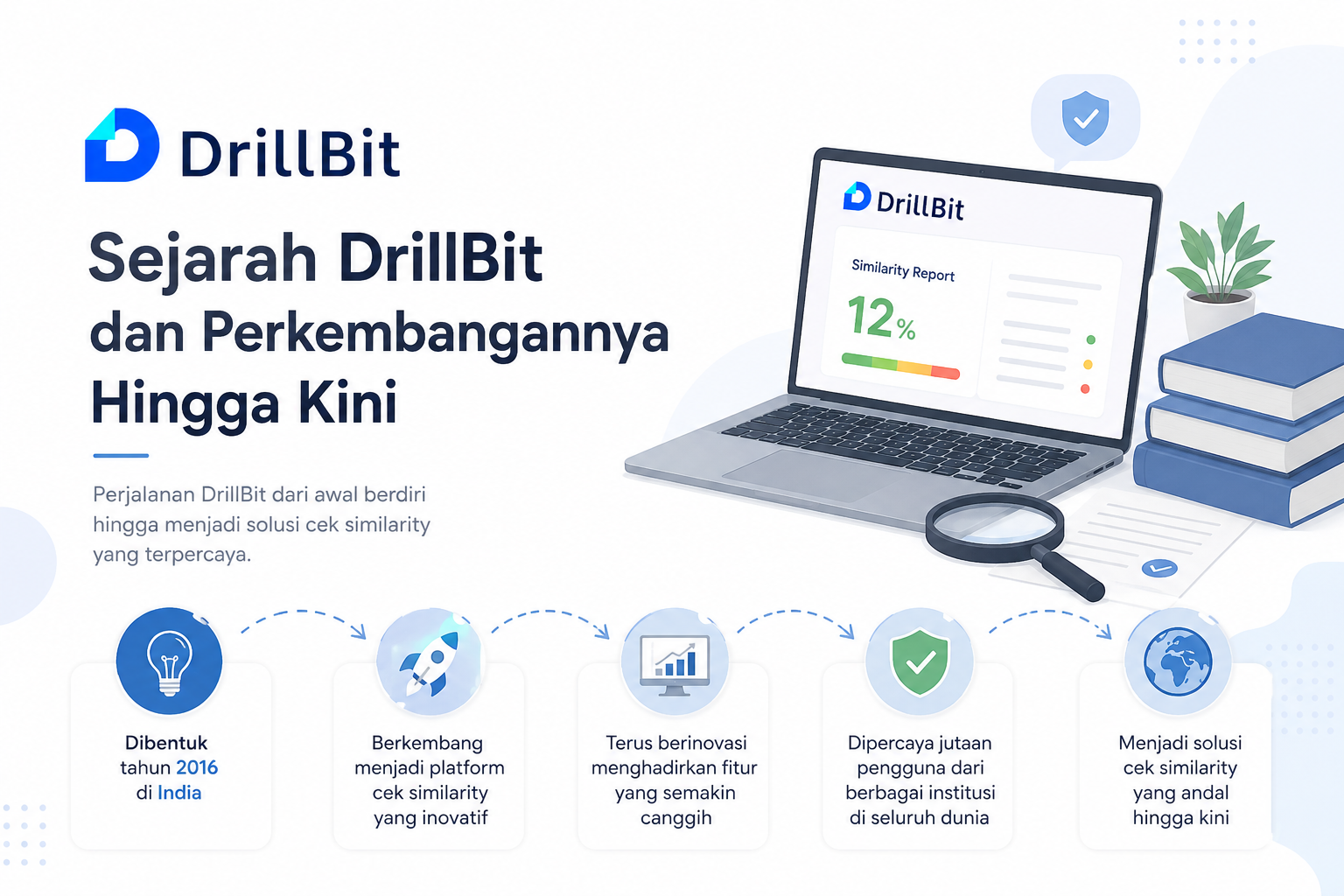 DrillBit

Sejarah DrillBit dan Perkembangannya Hingga Kini

Perjalanan DrillBit dari awal berdiri hingga menjadi solusi cek similarity yang terpercaya.

DrillBit

Similarity Report

12%

Dibentuk tahun 2016 di India

Berkembang menjadi platform cek similarity yang inovatif

Terus berinovasi menghadirkan fitur yang semakin canggih

Dipercaya jutaan pengguna dari berbagai institusi di seluruh dunia

Menjadi solusi cek similarity yang andal hingga kini